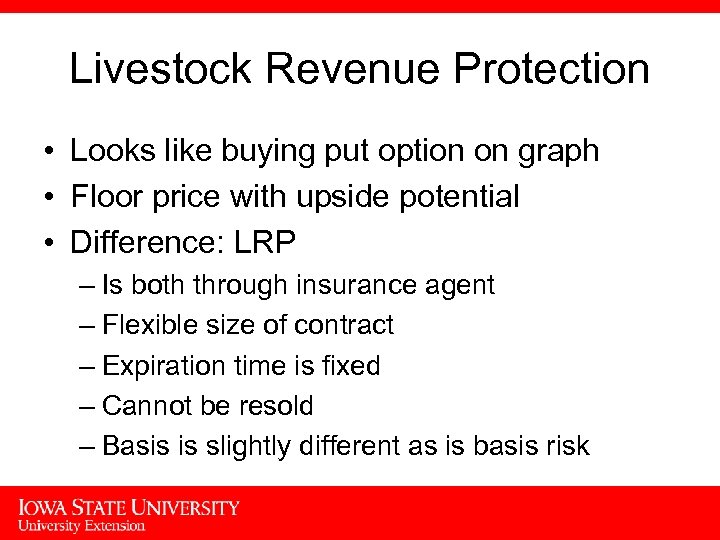 Livestock Revenue Protection

• Looks like buying put option on graph
• Floor price with upside potential
• Difference: LRP
– Is both through insurance agent
– Flexible size of contract
– Expiration time is fixed
– Cannot be resold
– Basis is slightly different as is basis risk

IOWA STATE UNIVERSITY
University Extension